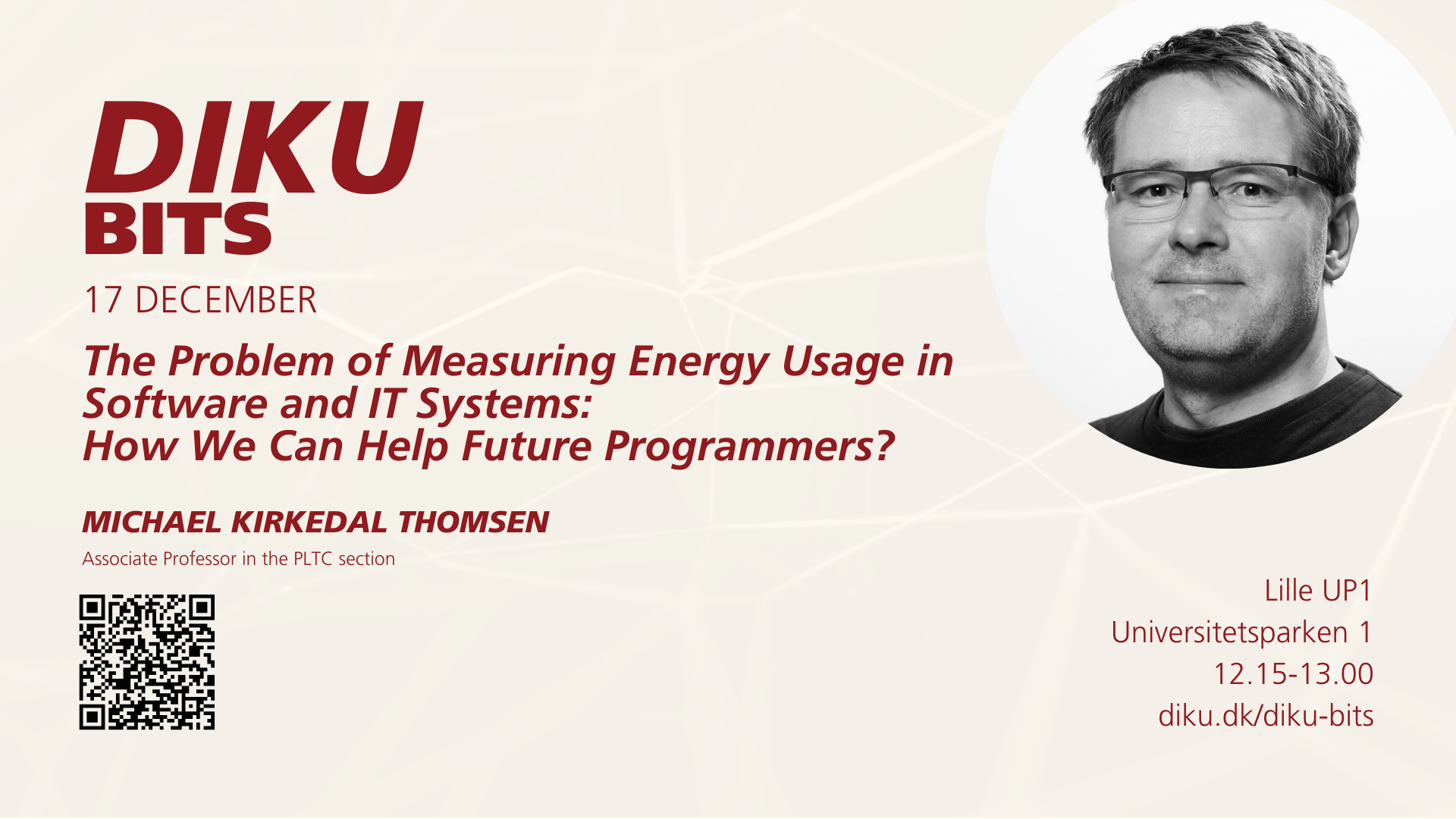 DIKU
BITS

17 DECEMBER

The Problem of Measuring Energy Usage in Software and IT Systems:
How We Can Help Future Programmers?

MICHAEL KIRKEDAL THOMSEN

Associate Professor in the PLTC section

Lille UP1
Universitetsparken 1
12.15-13.00
diku.dk/diku-bits